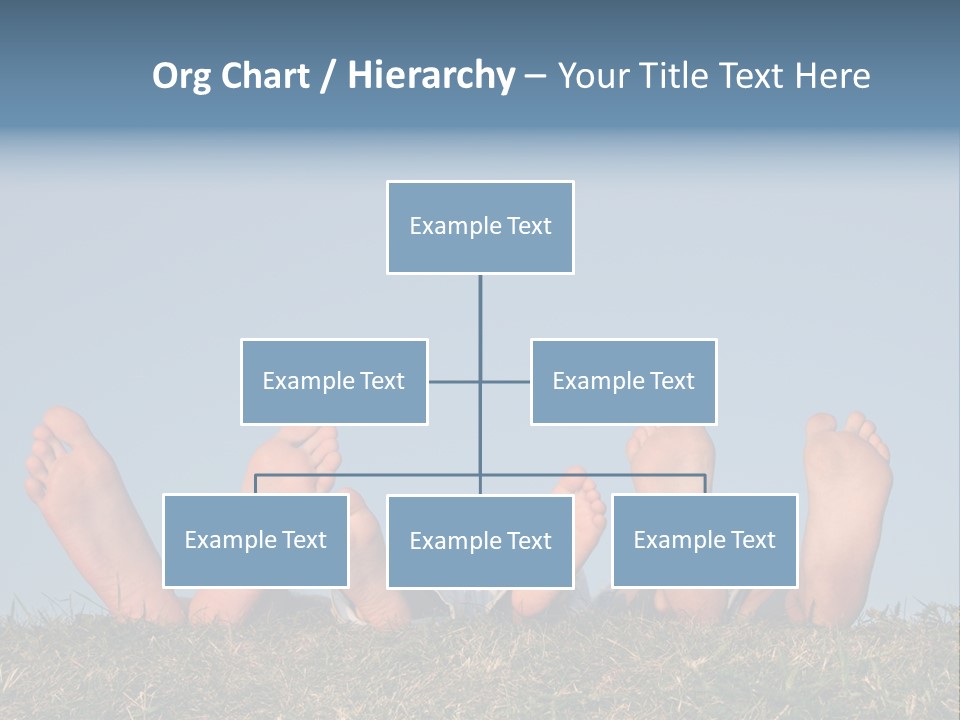 Org Chart / Hierarchy – Your Title Text Here

Example Text

Example Text

Example Text

Example Text

Example Text

Example Text